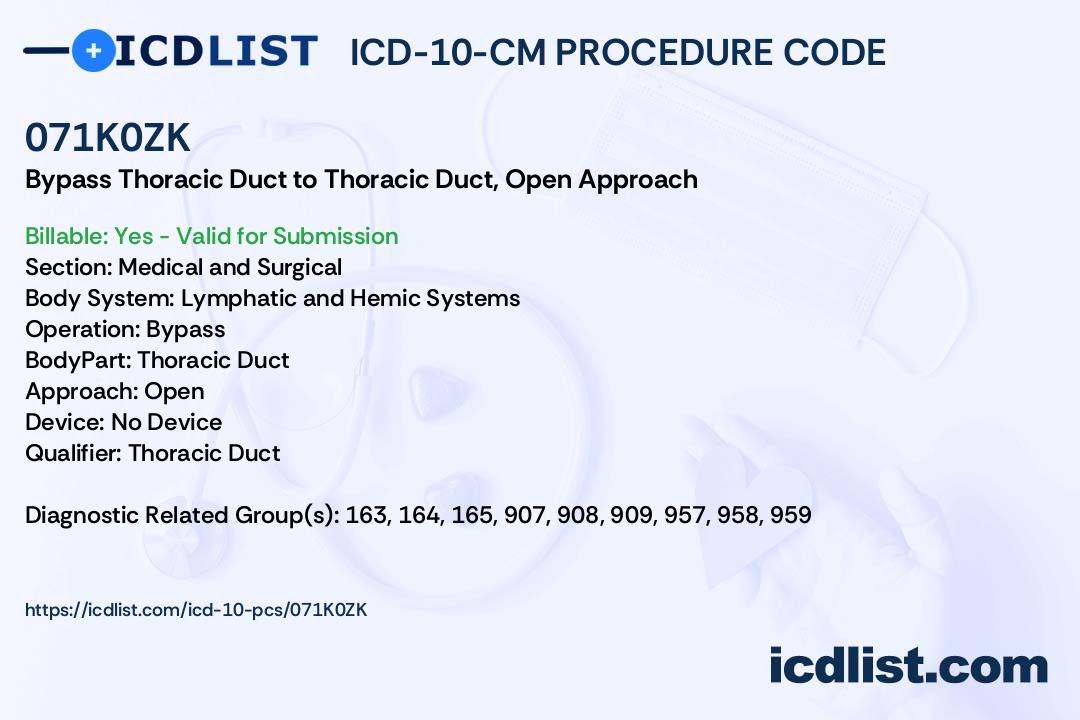 ICDLIST ICD-10-CM PROCEDURE CODE

071K0ZK
Bypass Thoracic Duct to Thoracic Duct, Open Approach

Billable: Yes - Valid for Submission
Section: Medical and Surgical
Body System: Lymphatic and Hemic Systems
Operation: Bypass
BodyPart: Thoracic Duct
Approach: Open
Device: No Device
Qualifier: Thoracic Duct

Diagnostic Related Group(s): 163, 164, 165, 907, 908, 909, 957, 958, 959

https://icdlist.com/icd-10-pcs/071K0ZK

icdlist.com